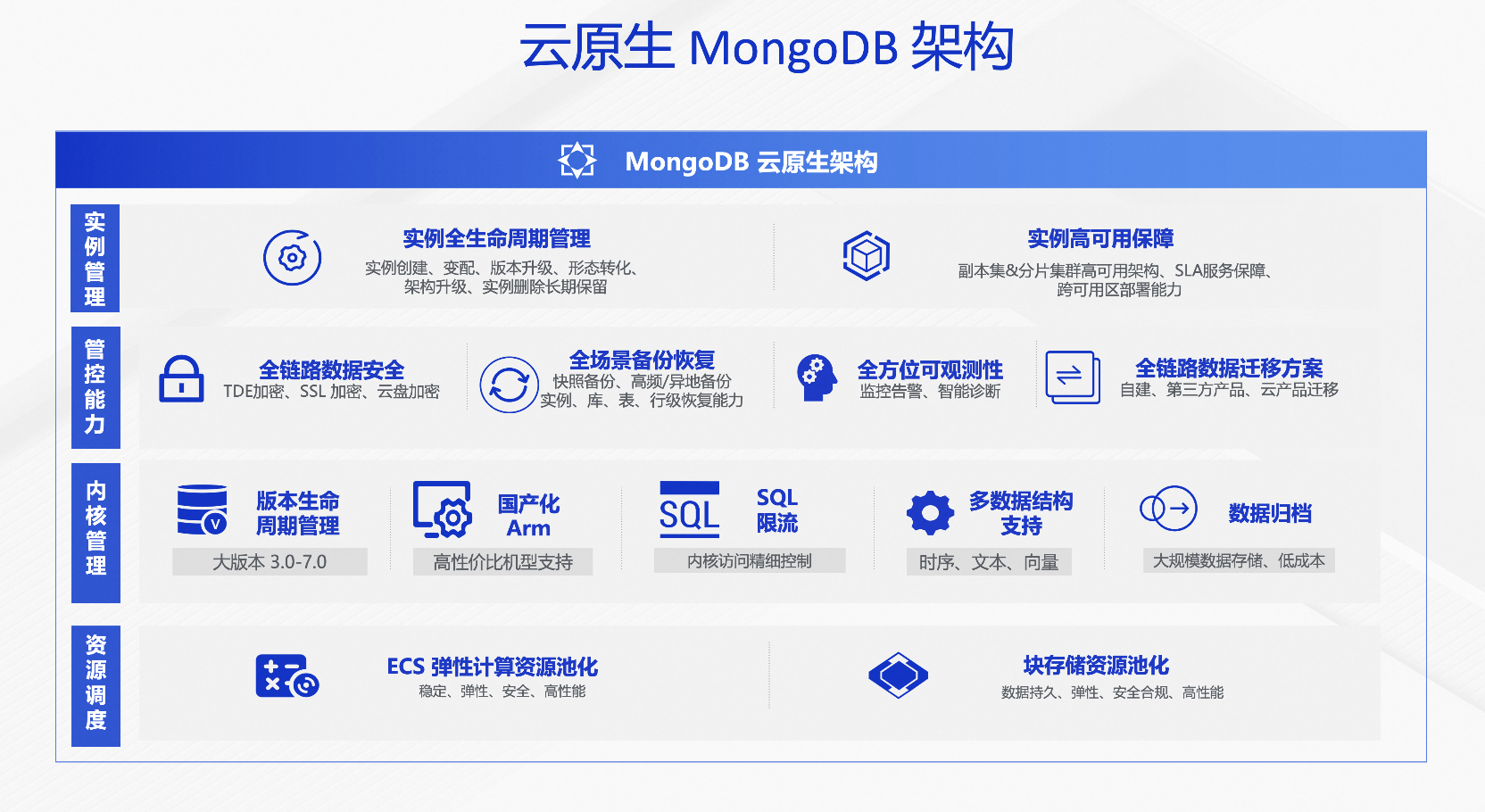 云原生 MongoDB 架构

MongoDB 云原生架构

实例管理

实例全生命周期管理
实例创建、变配、版本升级、形态转化、架构升级、实例删除长期保留

实例高可用保障
副本集&分片集群高可用架构、SLA服务保障、跨可用区部署能力

管控能力

全链路数据安全
TDE加密、SSL 加密、云盘加密

全场景备份恢复
快照备份、高频/异地备份
实例、库、表、行级恢复能力

全方位可观测性
监控告警、智能诊断

全链路数据迁移方案
自建、第三方产品、云产品迁移

内核管理

版本生命周期管理
大版本 3.0-7.0

国产化 Arm
高性价比机型支持

SQL
SQL 限流
内核访问精细控制

多数据结构支持
时序、文本、向量

数据归档
大规模数据存储、低成本

资源调度

ECS 弹性计算资源池化
稳定、弹性、安全、高性能

块存储资源池化
数据持久、弹性、安全合规、高性能